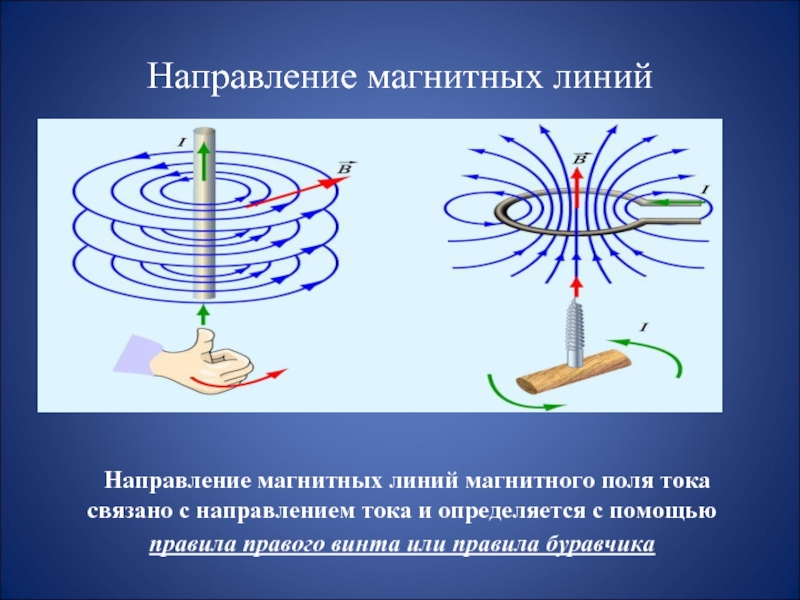 Направление магнитных линий

$I$

$\vec{B}$

$\vec{B}$

$I$

$I$

Направление магнитных линий магнитного поля тока связано с направлением тока и определяется с помощью правила правого винта или правила буравчика